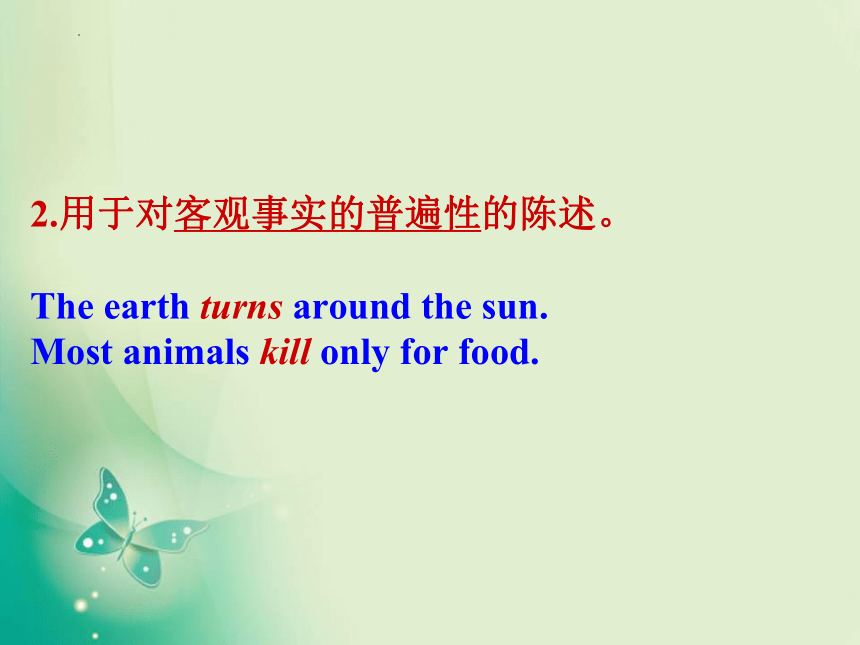 2.用于对客观事实的普遍性的陈述。

The earth turns around the sun.
Most animals kill only for food.